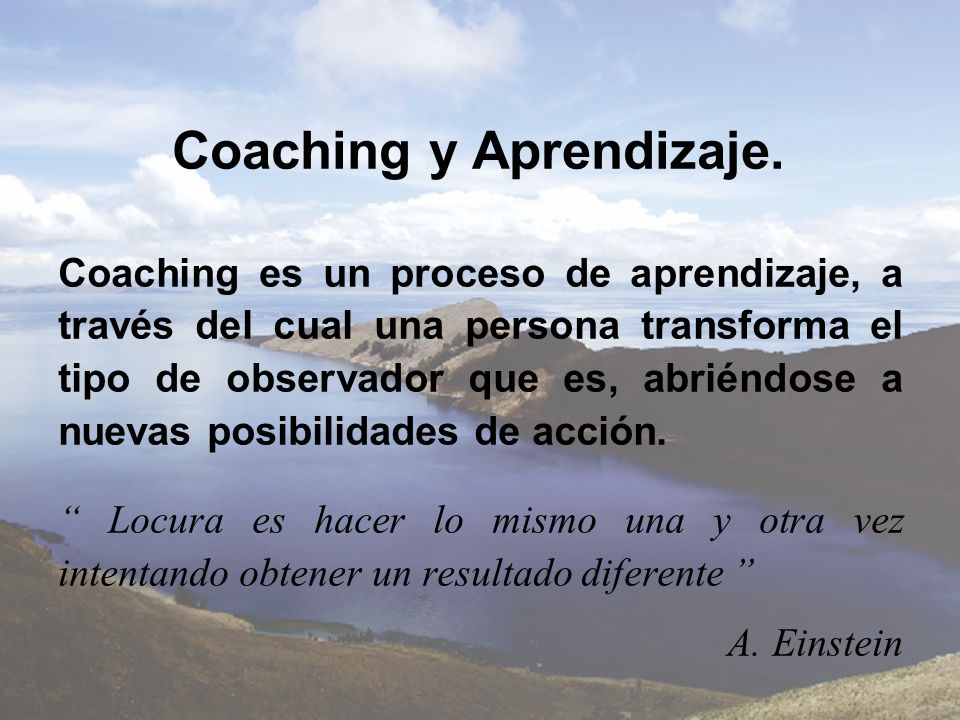 Coaching y Aprendizaje.

Coaching es un proceso de aprendizaje, a través del cual una persona transforma el tipo de observador que es, abriéndose a nuevas posibilidades de acción.

“ Locura es hacer lo mismo una y otra vez intentando obtener un resultado diferente ”

A. Einstein